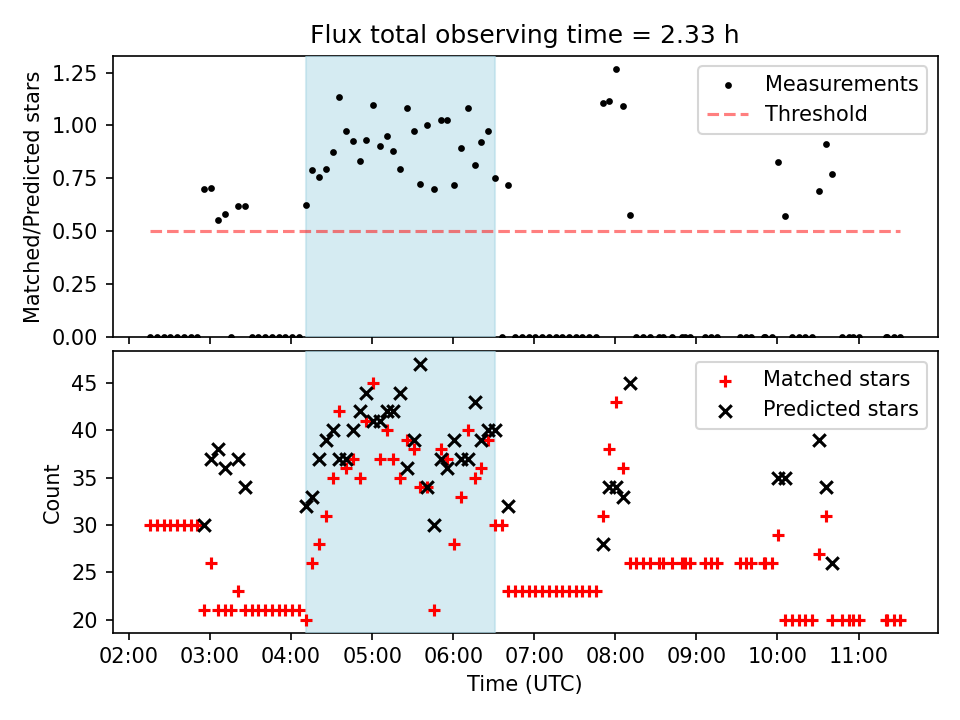 Flux total observing time = 2.33 h

Matched/Predicted stars

1.25
1.00
0.75
0.50
0.25
0.00

Measurements
Threshold

Count

45
40
35
30
25
20

Matched stars
Predicted stars

02:00 03:00 04:00 05:00 06:00 07:00 08:00 09:00 10:00 11:00

Time (UTC)